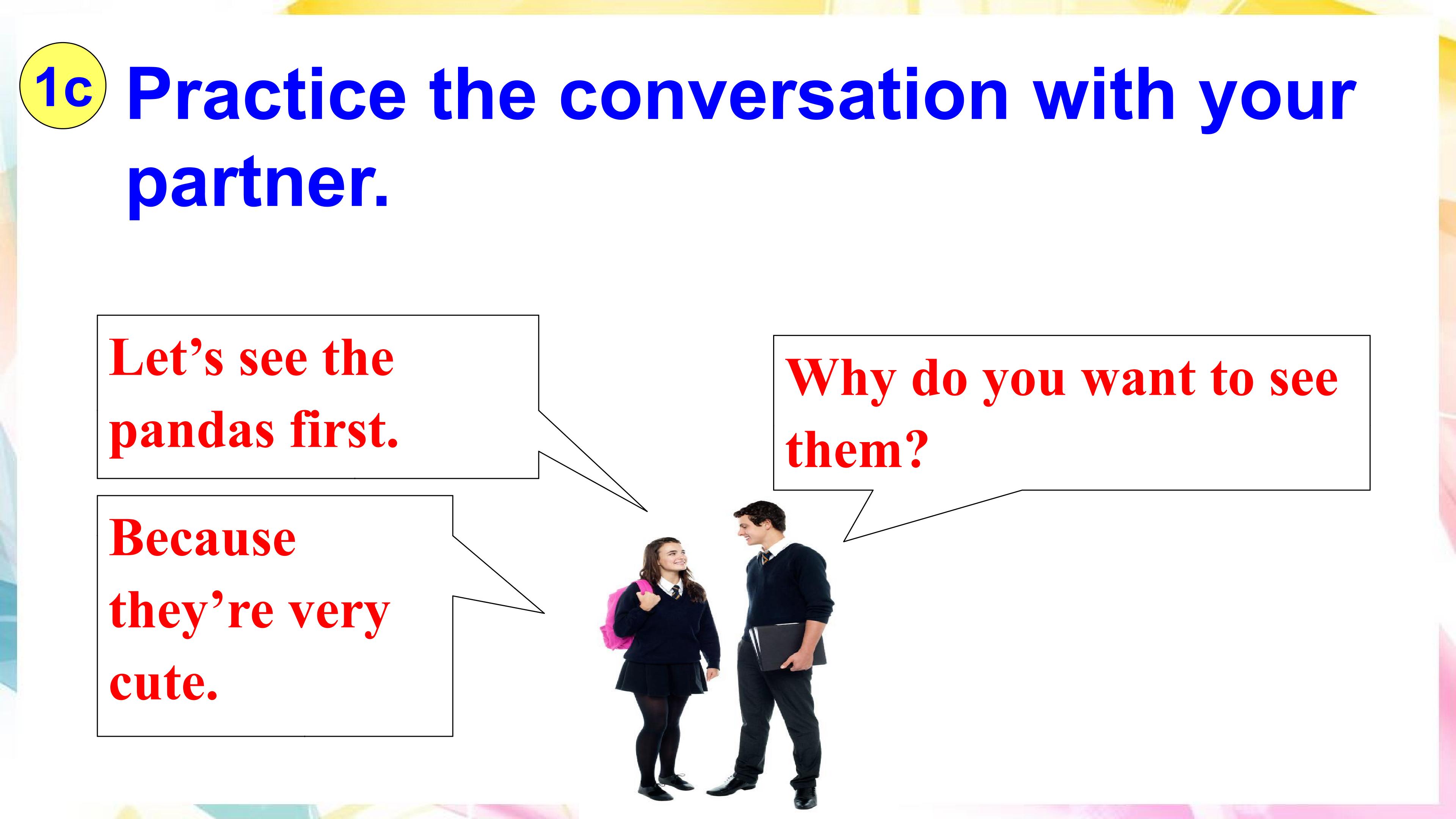 1c Practice the conversation with your partner.

Let’s see the pandas first.

Why do you want to see them?

Because they’re very cute.